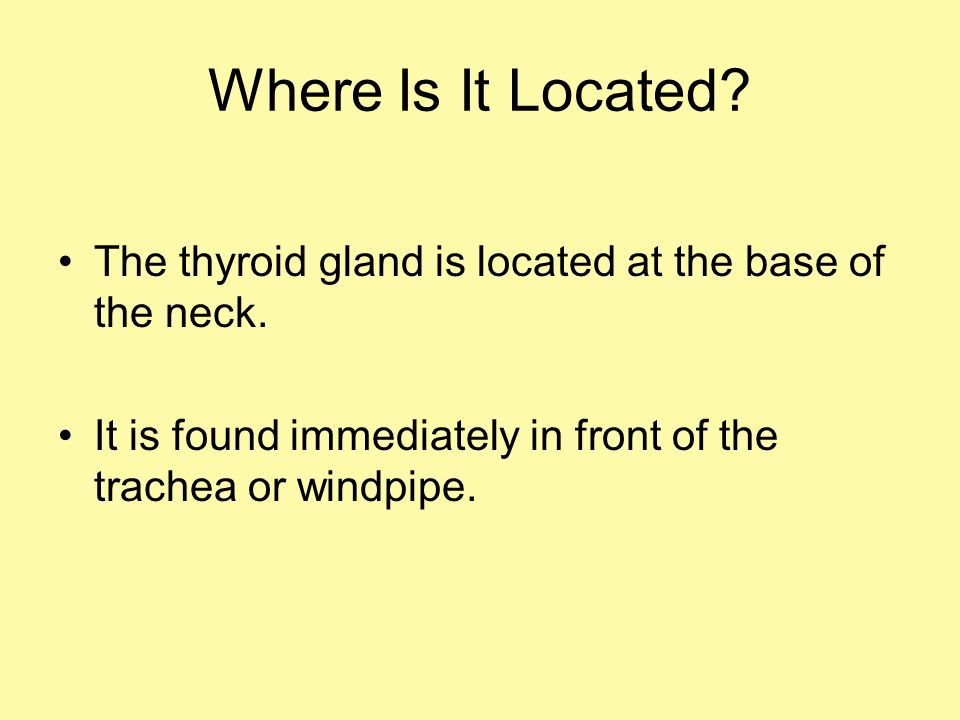 Where Is It Located?

• The thyroid gland is located at the base of the neck.

• It is found immediately in front of the trachea or windpipe.